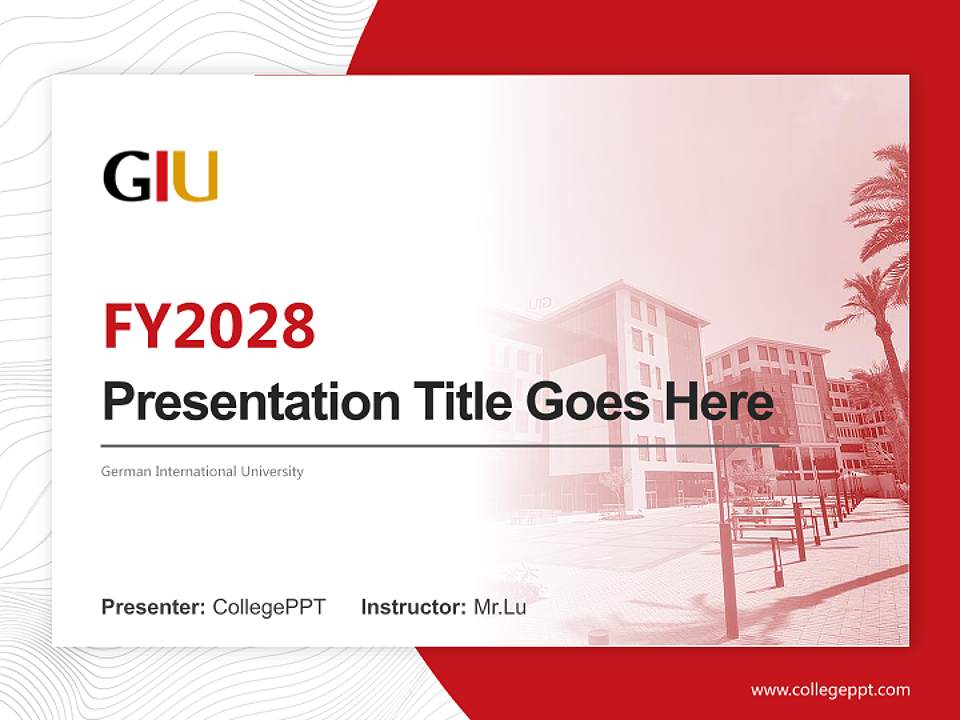 GIU

FY2028

Presentation Title Goes Here

German International University

Presenter: CollegePPT Instructor: Mr.Lu

www.collegeppt.com